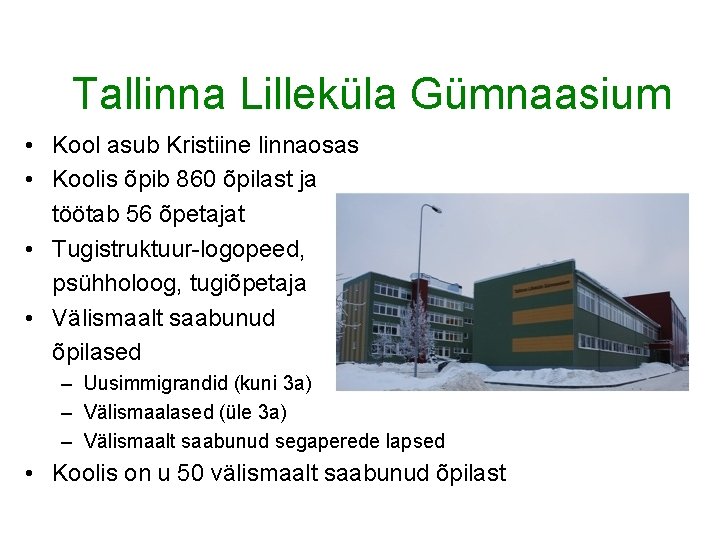 Tallinna Lilleküla Gümnaasium

• Kool asub Kristiine linnaosas
• Koolis õpib 860 õpilast ja töötab 56 õpetajat
• Tugistruktuur-logopeed, psühholoog, tugiõpetaja
• Välismaalt saabunud õpilased
  – Uusimmigrandid (kuni 3a)
  – Välismaalased (üle 3a)
  – Välismaalt saabunud segaperede lapsed
• Koolis on u 50 välismaalt saabunud õpilast

Tallinna Lilleküla Gümnaasium